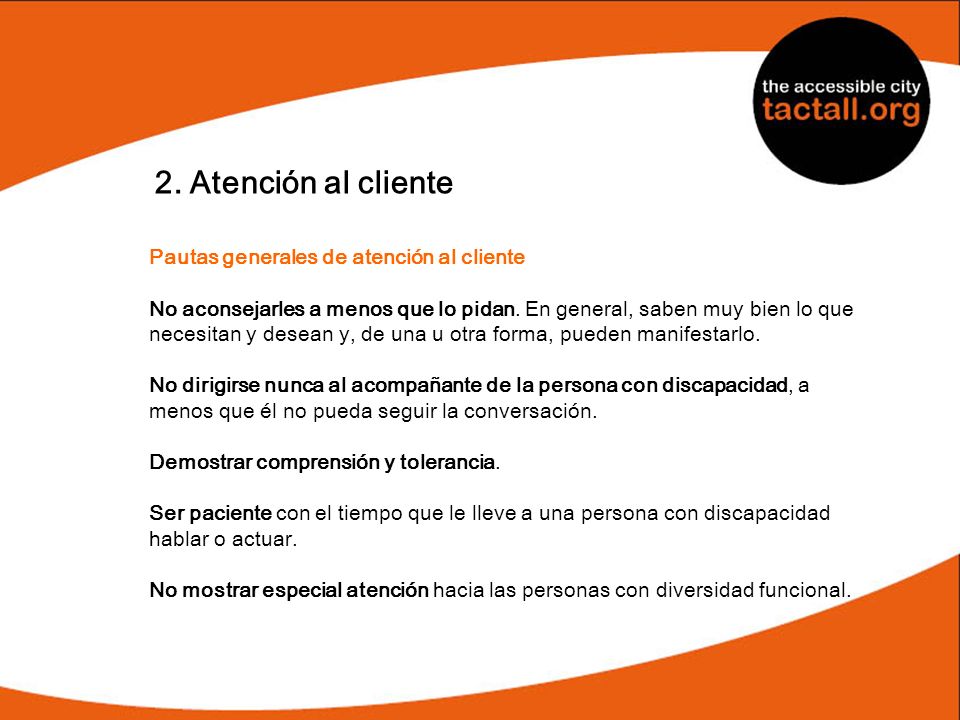 the accessible city
tactall.org

2. Atención al cliente

Pautas generales de atención al cliente

No aconsejarles a menos que lo pidan. En general, saben muy bien lo que necesitan y desean y, de una u otra forma, pueden manifestarlo.

No dirigirse nunca al acompañante de la persona con discapacidad, a menos que él no pueda seguir la conversación.

Demostrar comprensión y tolerancia.

Ser paciente con el tiempo que le lleve a una persona con discapacidad hablar o actuar.

No mostrar especial atención hacia las personas con diversidad funcional.